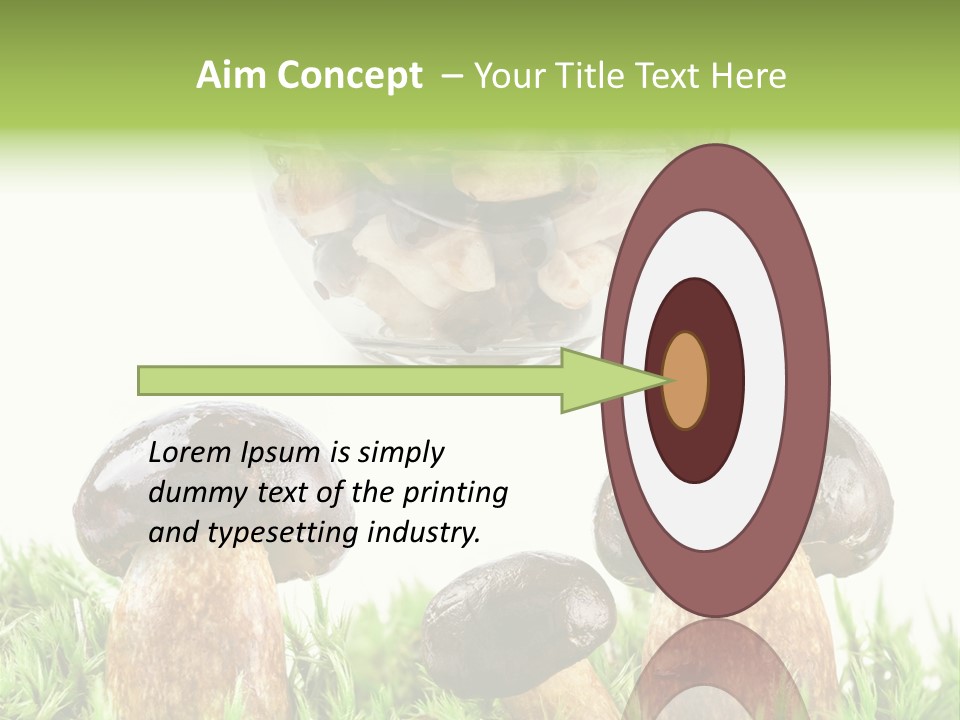 Aim Concept – Your Title Text Here

Lorem Ipsum is simply dummy text of the printing and typesetting industry.